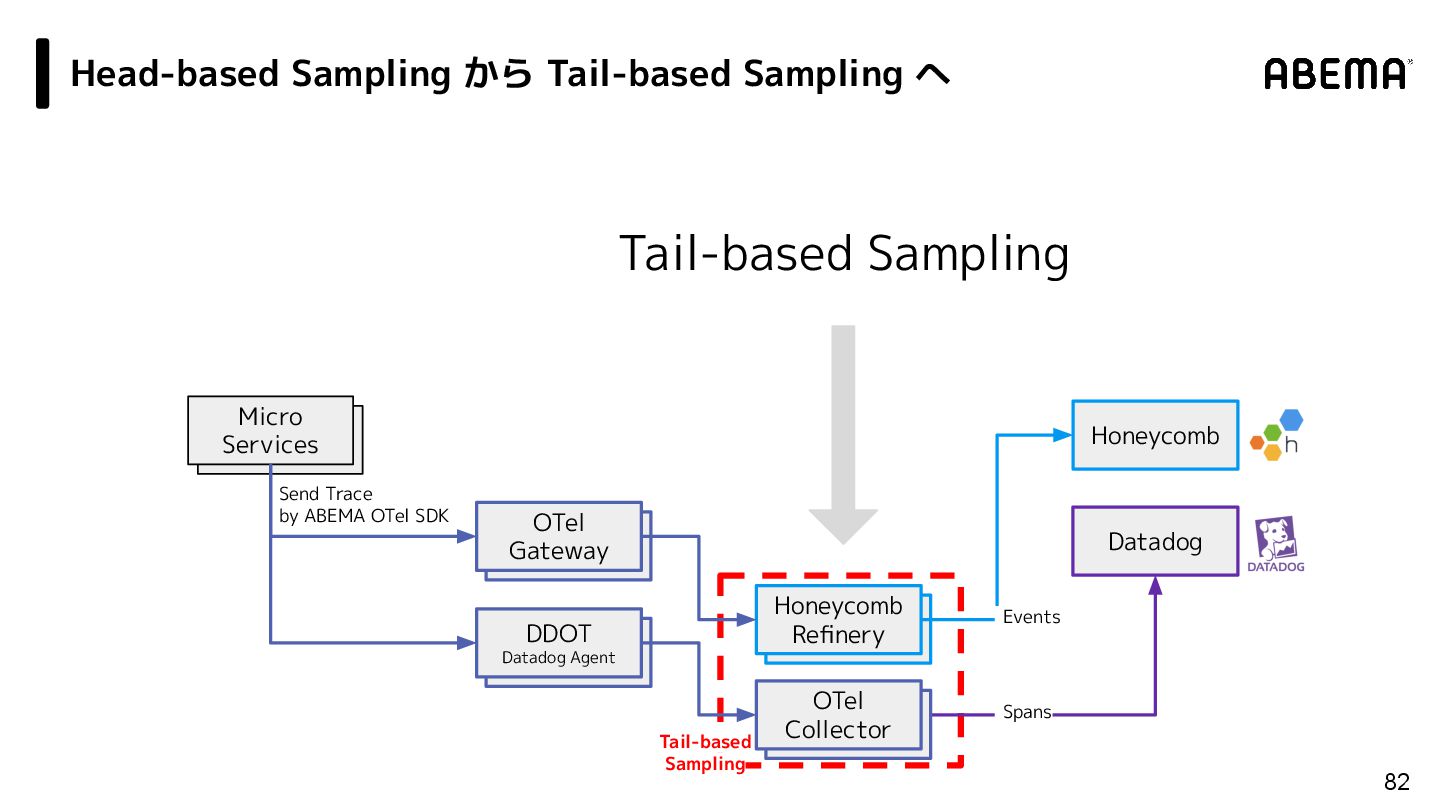 Head-based Sampling から Tail-based Sampling へ

ABEMA

Tail-based Sampling

Micro Services

Send Trace
by ABEMA OTel SDK

OTel Gateway

DDOT
Datadog Agent

Honeycomb Refinery

OTel Collector

Tail-based Sampling

Events

Spans

Honeycomb

h

Datadog

DATADOG

82